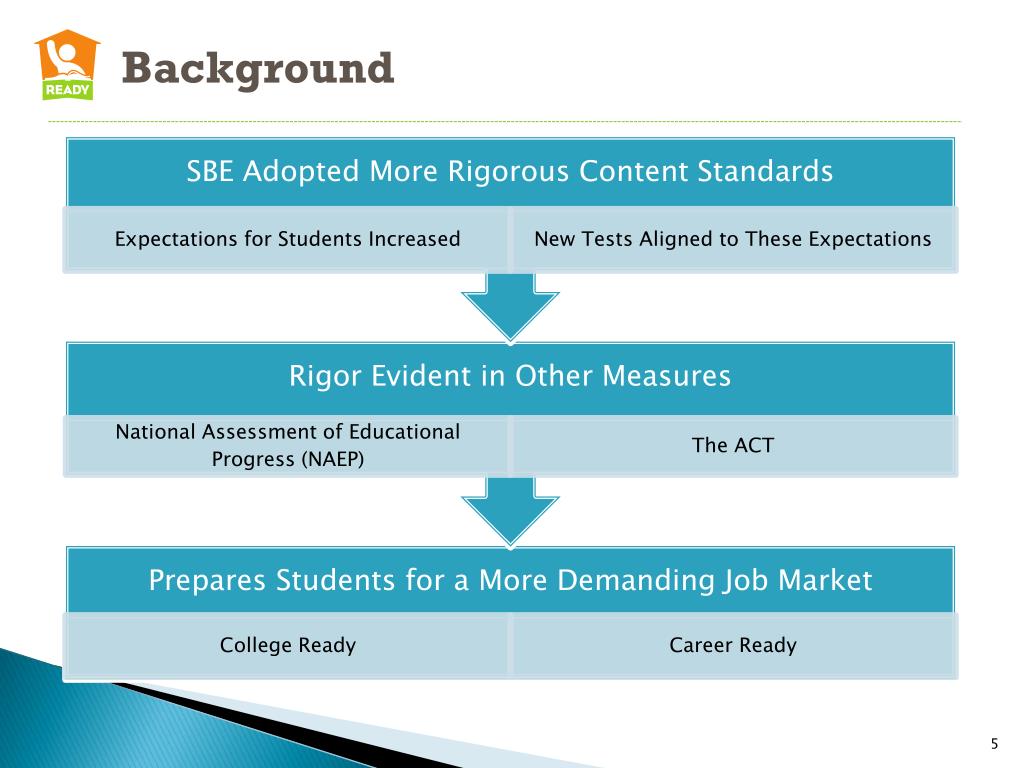 READY

Background

SBE Adopted More Rigorous Content Standards

Expectations for Students Increased

New Tests Aligned to These Expectations

Rigor Evident in Other Measures

National Assessment of Educational Progress (NAEP)

The ACT

Prepares Students for a More Demanding Job Market

College Ready

Career Ready

5